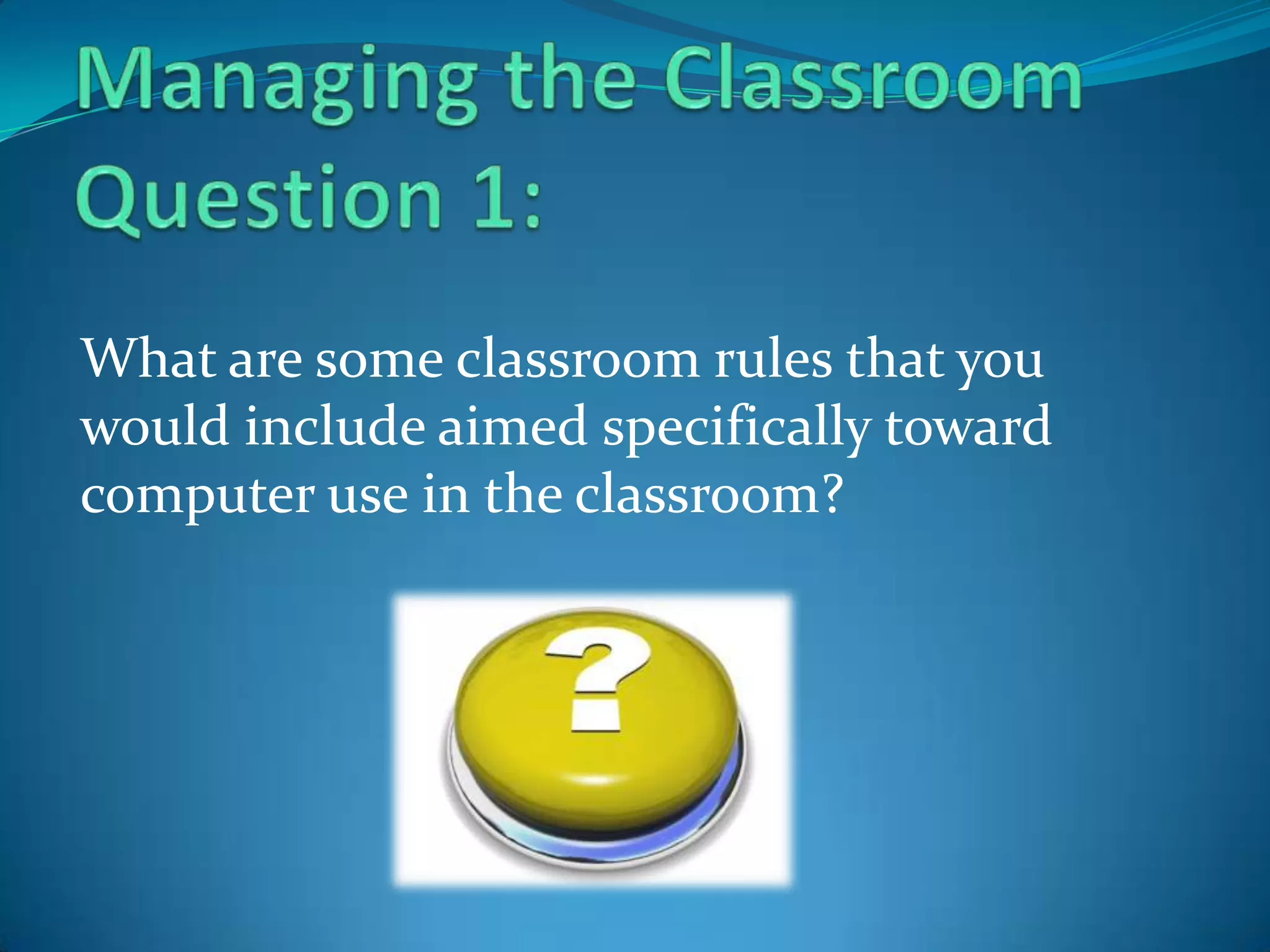 Managing the Classroom Question 1:

What are some classroom rules that you would include aimed specifically toward computer use in the classroom?

?